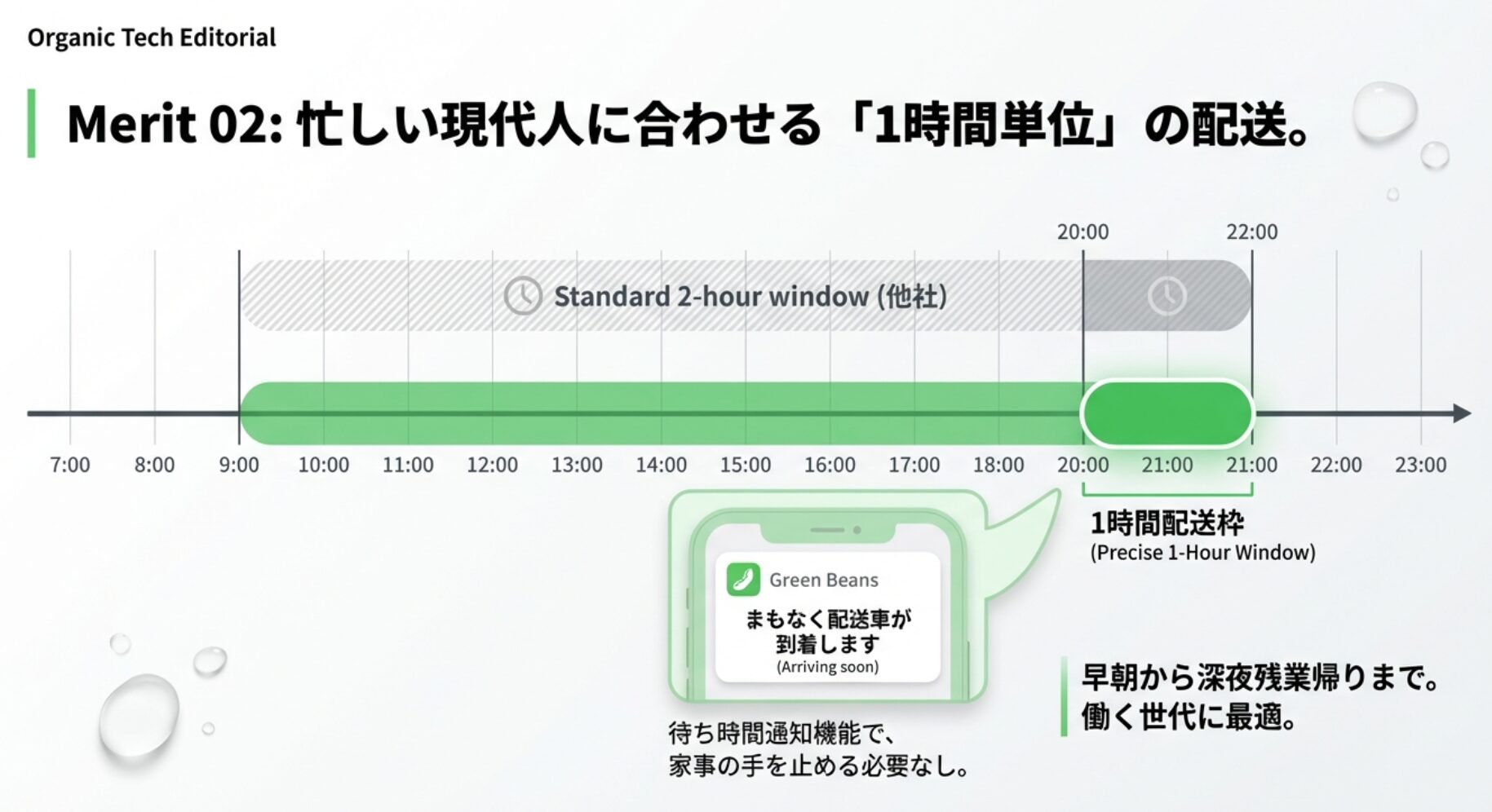 Organic Tech Editorial

Merit 02: 忙しい現代人に合わせる「1時間単位」の配送。

20:00

22:00

Standard 2-hour window (他社)

7:00 8:00 9:00 10:00 11:00 12:00 13:00 14:00 15:00 16:00 17:00 18:00 20:00 21:00 21:00 22:00 23:00

1時間配送枠
(Precise 1-Hour Window)

Green Beans
まもなく配送車が到着します
(Arriving soon)

待ち時間通知機能で、
家事の手を止める必要なし。

早朝から深夜残業帰りまで。
働く世代に最適。